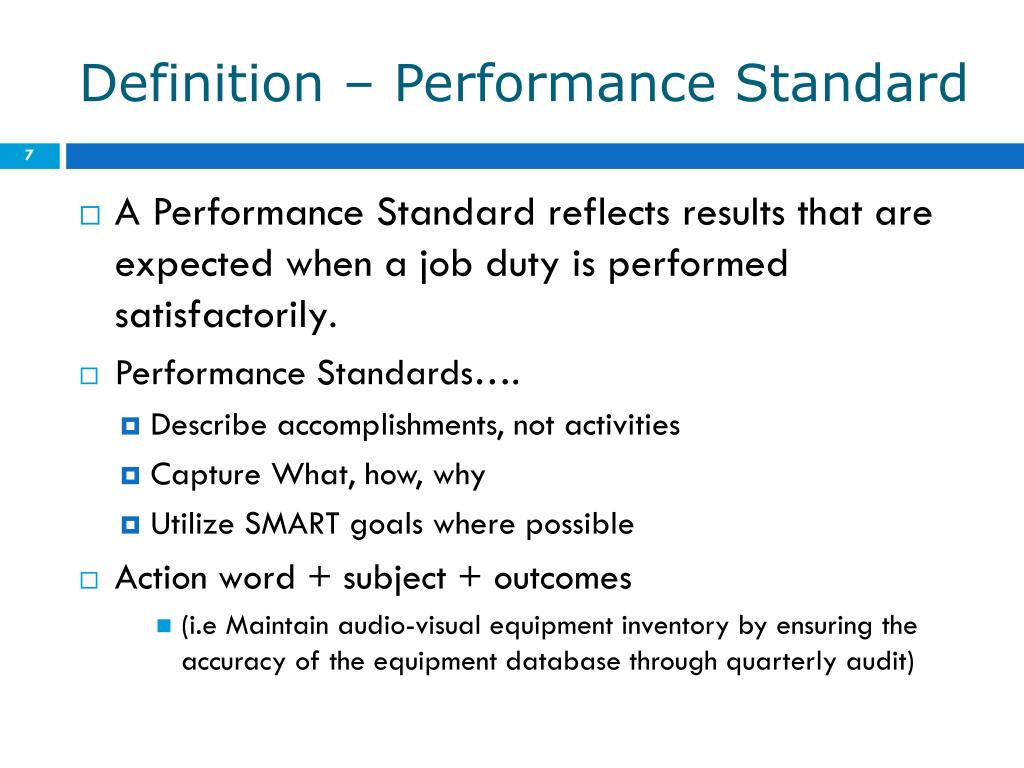 Definition – Performance Standard

7

A Performance Standard reflects results that are expected when a job duty is performed satisfactorily.

Performance Standards….

Describe accomplishments, not activities

Capture What, how, why

Utilize SMART goals where possible

Action word + subject + outcomes

(i.e Maintain audio-visual equipment inventory by ensuring the accuracy of the equipment database through quarterly audit)